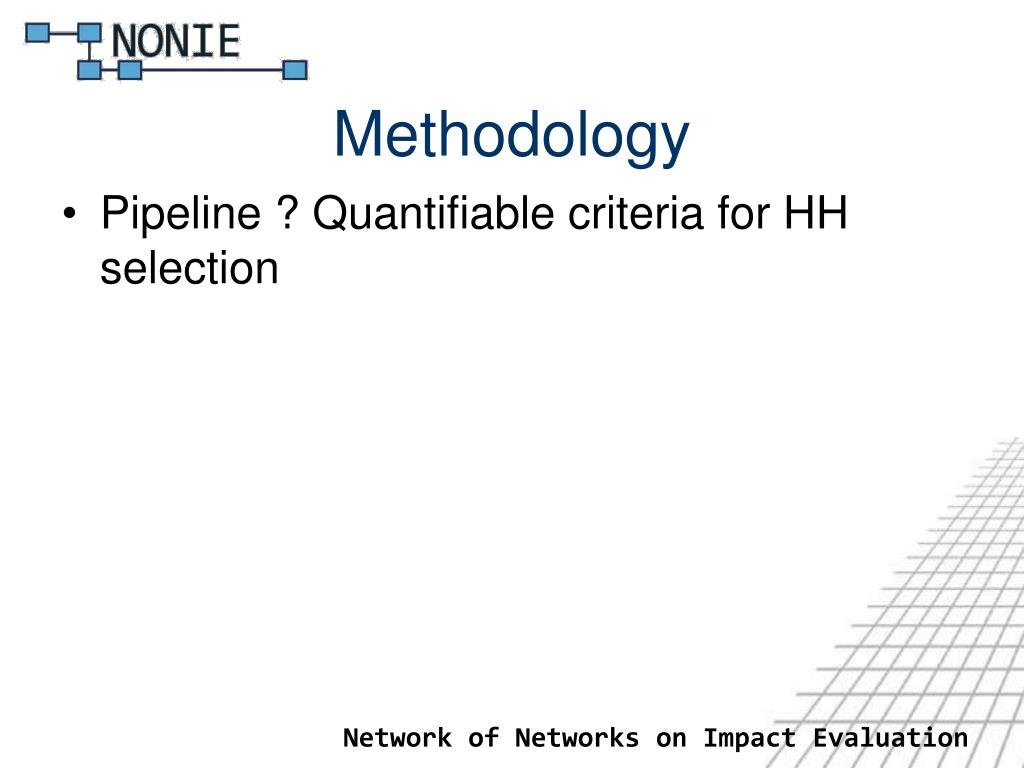 NONIE

Methodology

• Pipeline ? Quantifiable criteria for HH selection

Network of Networks on Impact Evaluation